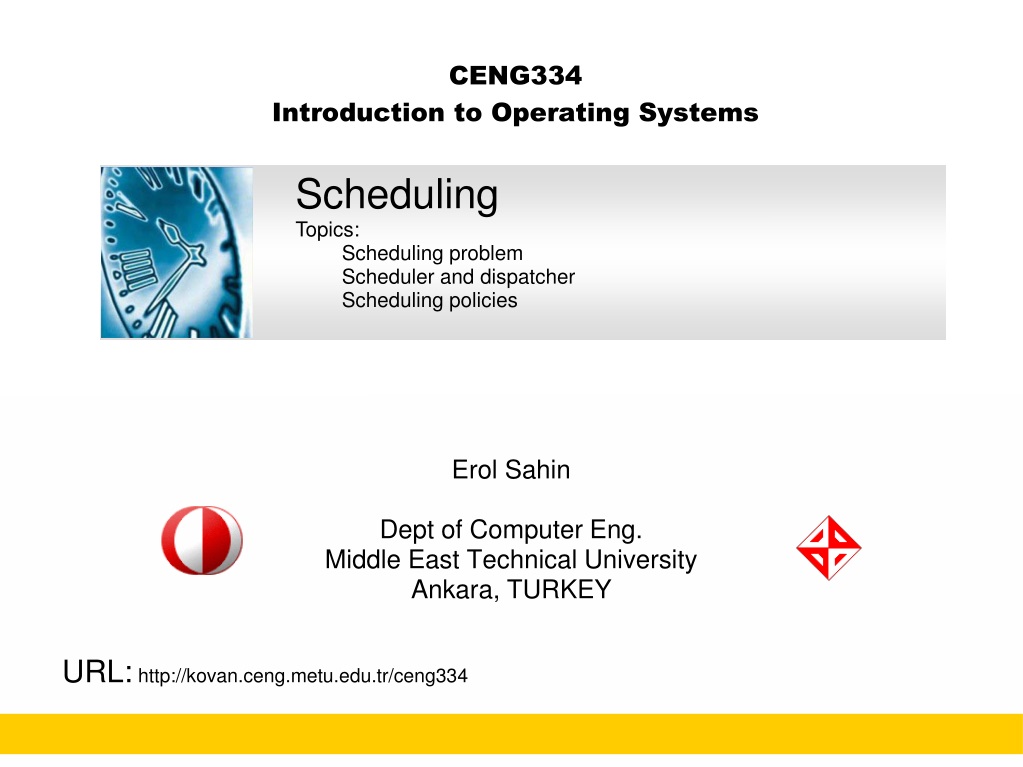 CENG334
Introduction to Operating Systems

Scheduling
Topics:
Scheduling problem
Scheduler and dispatcher
Scheduling policies

Erol Sahin

Dept of Computer Eng.
Middle East Technical University
Ankara, TURKEY

URL: http://kovan.ceng.metu.edu.tr/ceng334